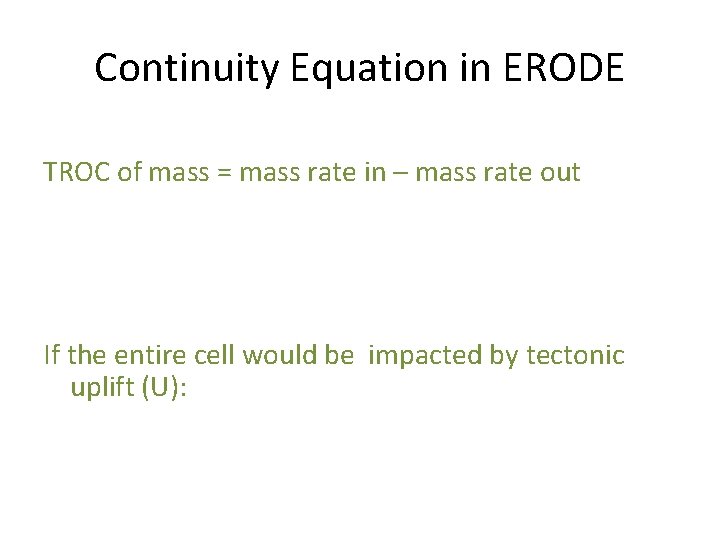 Continuity Equation in ERODE

TROC of mass = mass rate in – mass rate out

If the entire cell would be impacted by tectonic uplift (U):